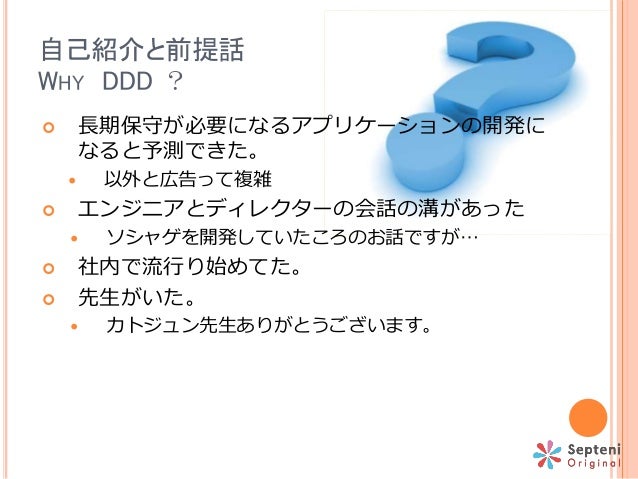 自己紹介と前提話
WHY DDD ？

長期保守が必要になるアプリケーションの開発になると予測できた。
以外と広告って複雑
エンジニアとディレクターの会話の溝があった
ソシャゲを開発していたころのお話ですが…
社内で流行り始めてた。
先生がいた。
カトジュン先生ありがとうございます。

Septeni Original